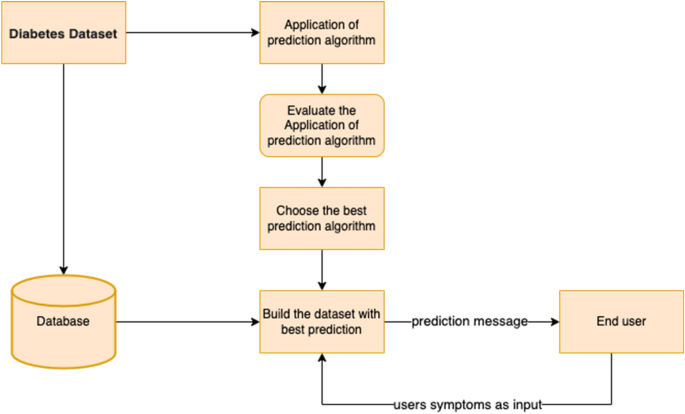 Diabetes Dataset

Application of prediction algorithm

Evaluate the Application of prediction algorithm

Choose the best prediction algorithm

Database

Build the dataset with best prediction

prediction message

End user

users symptoms as input